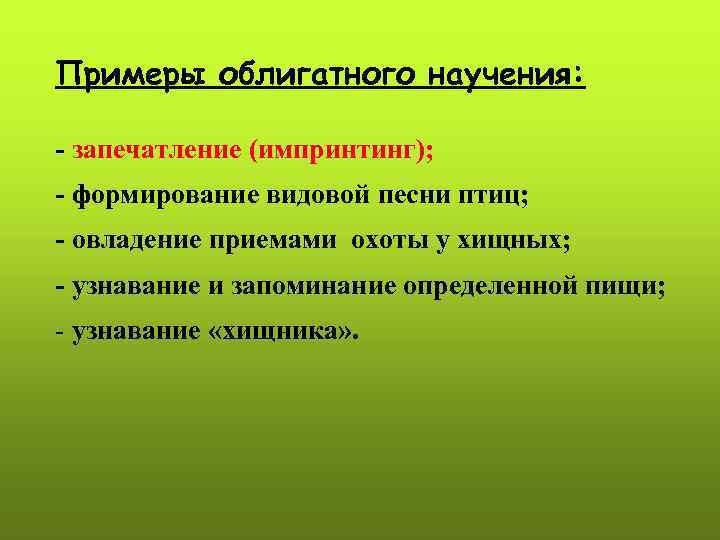 Примеры облигатного научения:

- запечатление (импринтинг);
- формирование видовой песни птиц;
- овладение приемами охоты у хищных;
- узнавание и запоминание определенной пищи;
- узнавание «хищника».